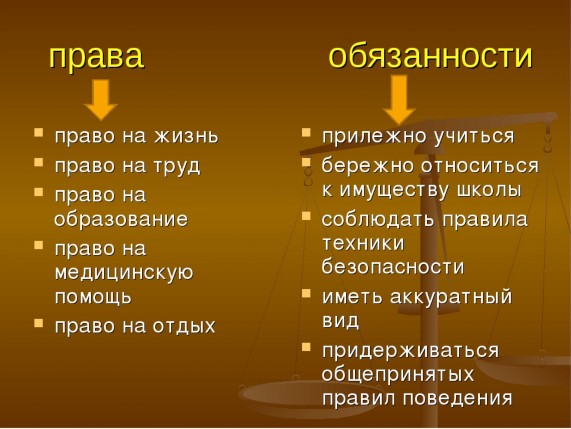 права

- право на жизнь
- право на труд
- право на образование
- право на медицинскую помощь
- право на отдых

обязанности

- прилежно учиться
- бережно относиться к имуществу школы
- соблюдать правила техники безопасности
- иметь аккуратный вид
- придерживаться общепринятых правил поведения